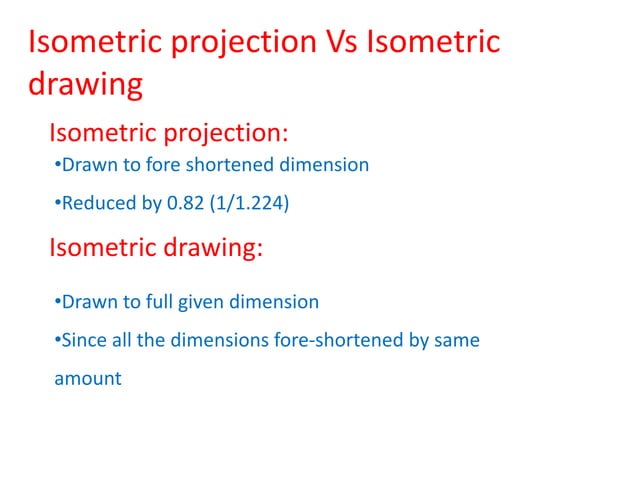 Isometric projection Vs Isometric drawing

Isometric projection:

•Drawn to fore shortened dimension

•Reduced by 0.82 (1/1.224)

Isometric drawing:

•Drawn to full given dimension

•Since all the dimensions fore-shortened by same amount